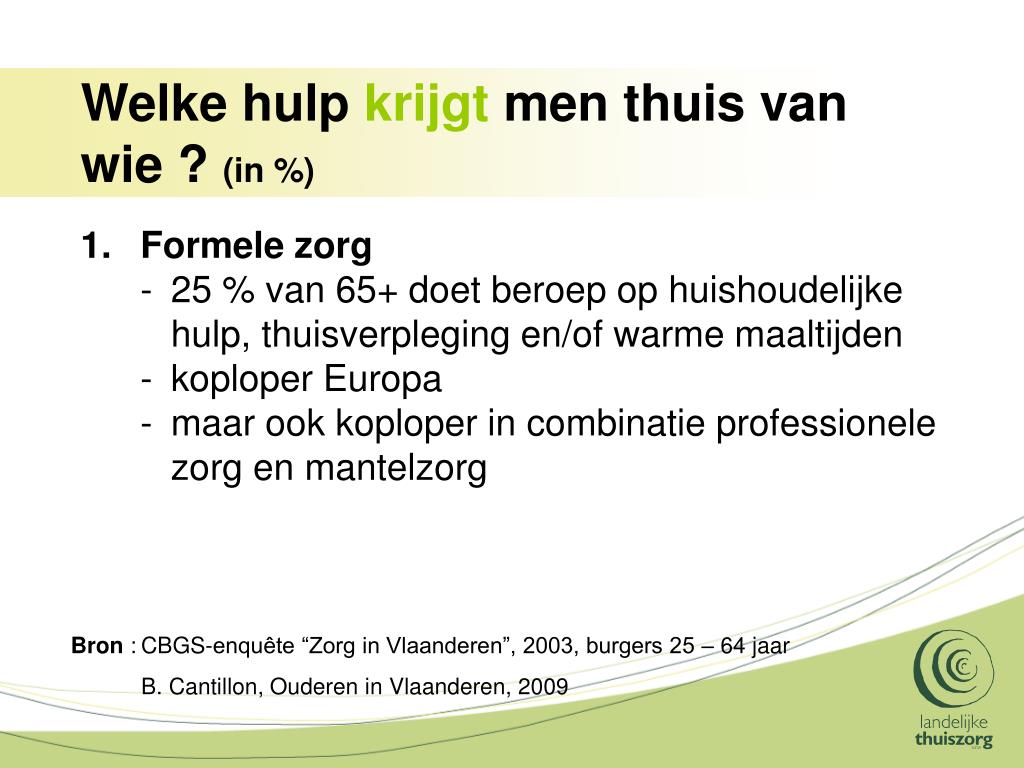 Welke hulp krijgt men thuis van wie ? (in %)

1. Formele zorg
- 25 % van 65+ doet beroep op huishoudelijke hulp, thuisverpleging en/of warme maaltijden
- koploper Europa
- maar ook koploper in combinatie professionele zorg en mantelzorg

Bron : CBGS-enquête “Zorg in Vlaanderen”, 2003, burgers 25 – 64 jaar
B. Cantillon, Ouderen in Vlaanderen, 2009

landelijke thuiszorg